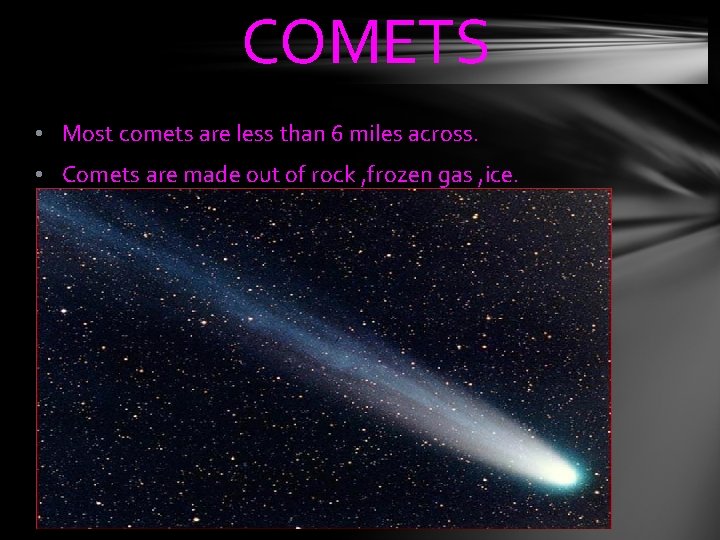 COMETS

• Most comets are less than 6 miles across.

• Comets are made out of rock ,frozen gas ,ice.